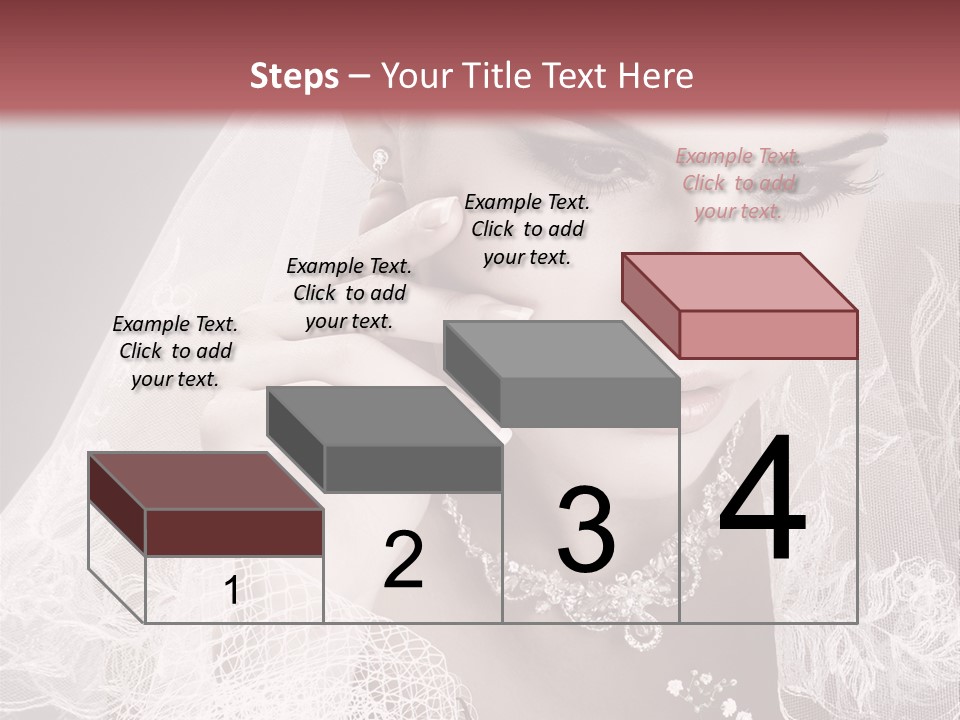 Steps – Your Title Text Here

Example Text. Click to add your text.

Example Text. Click to add your text.

Example Text. Click to add your text.

Example Text. Click to add your text.

1

2

3

4